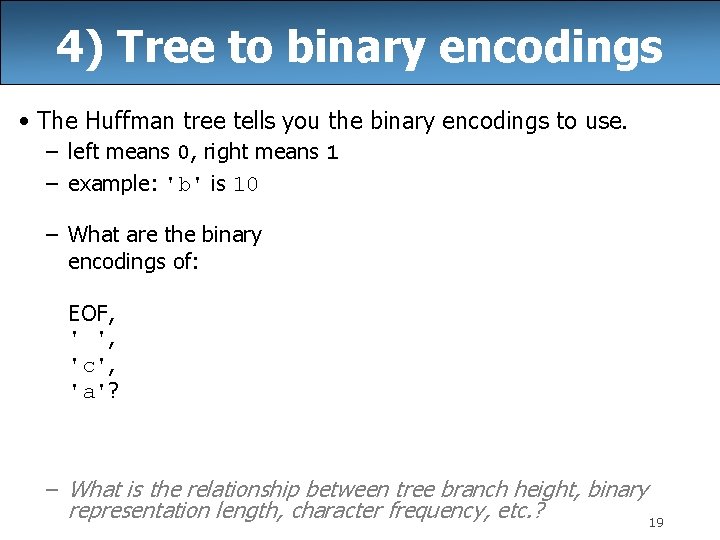 4) Tree to binary encodings

• The Huffman tree tells you the binary encodings to use.
– left means 0, right means 1
– example: 'b' is 10

– What are the binary encodings of:

EOF,
' ',
'c',
'a'?

– What is the relationship between tree branch height, binary representation length, character frequency, etc.?

19